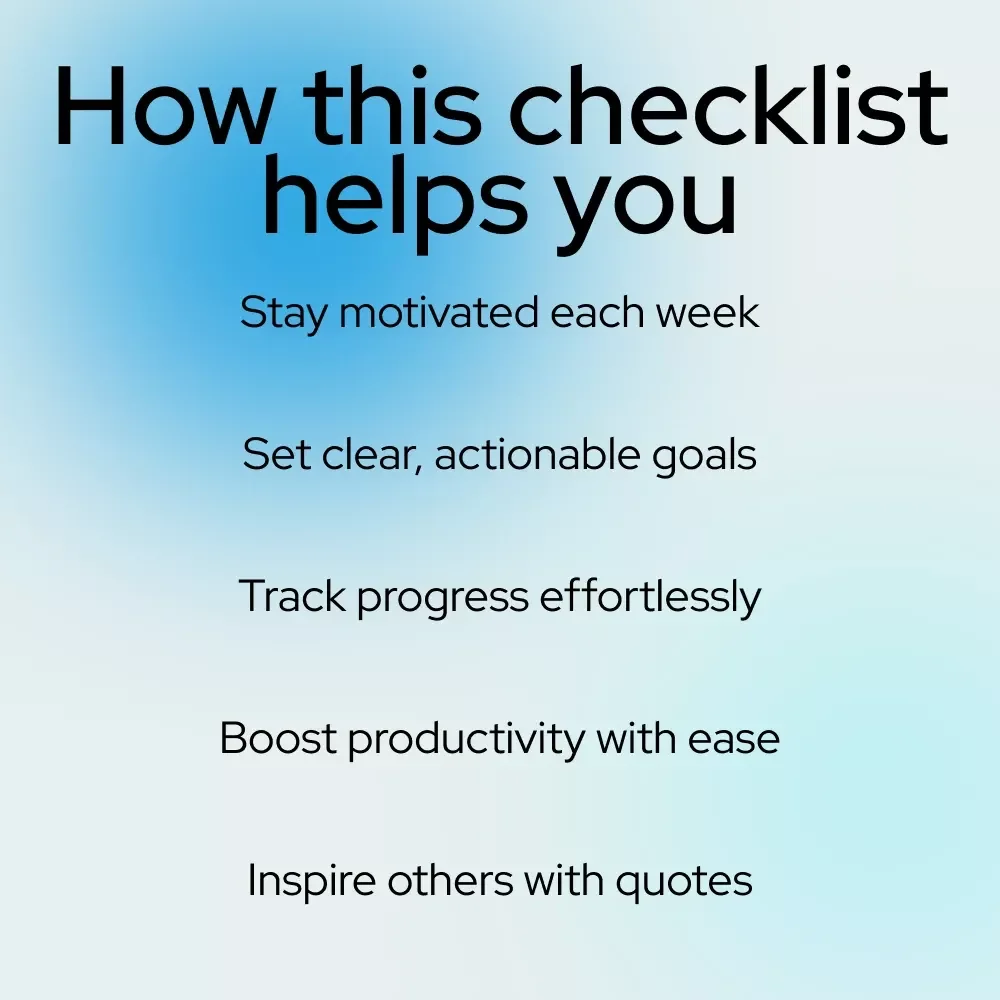 How this checklist helps you

Stay motivated each week

Set clear, actionable goals

Track progress effortlessly

Boost productivity with ease

Inspire others with quotes